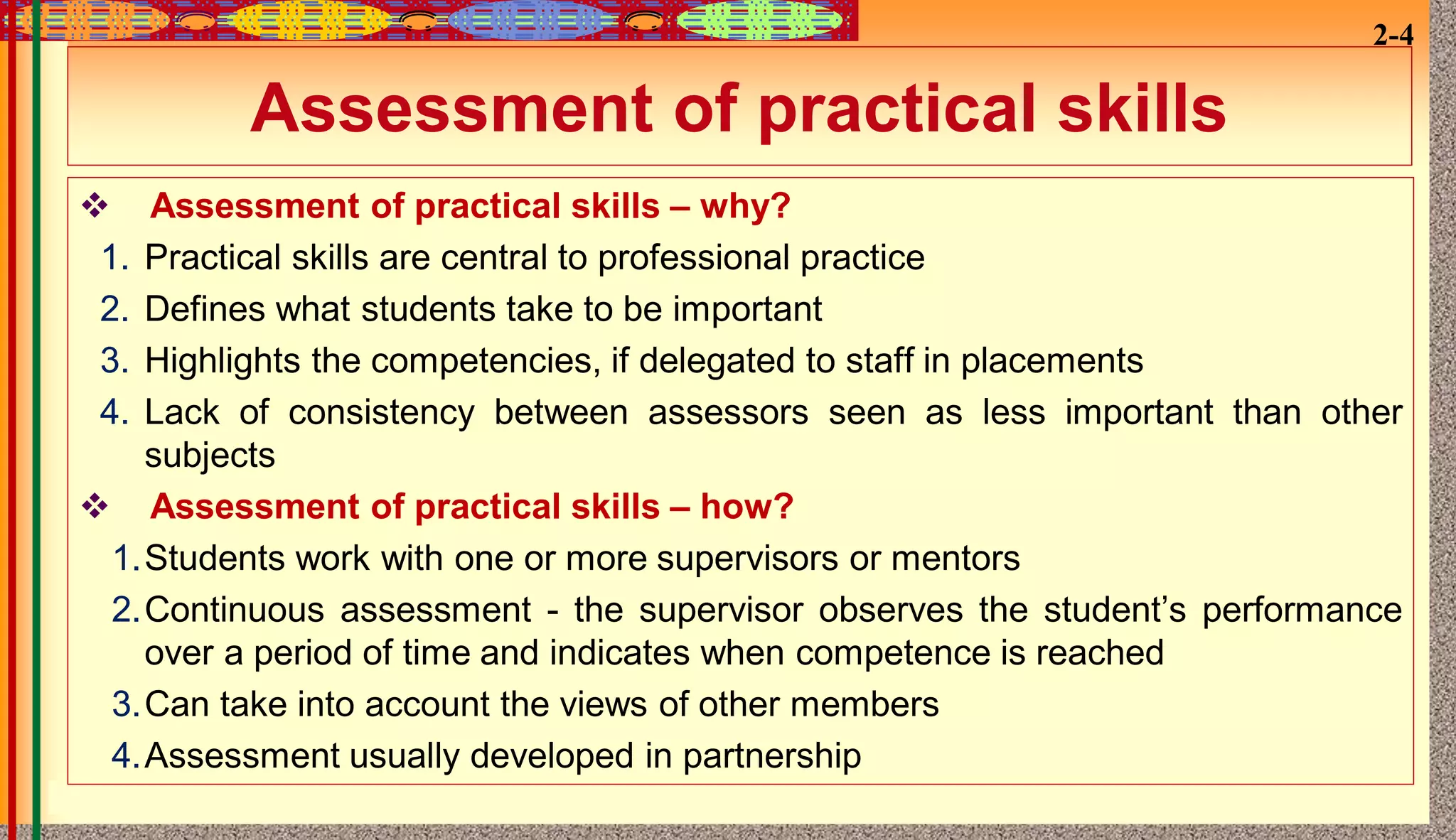 2-4

Assessment of practical skills

❖ Assessment of practical skills – why?

1. Practical skills are central to professional practice
2. Defines what students take to be important
3. Highlights the competencies, if delegated to staff in placements
4. Lack of consistency between assessors seen as less important than other subjects

❖ Assessment of practical skills – how?

1. Students work with one or more supervisors or mentors
2. Continuous assessment - the supervisor observes the student's performance over a period of time and indicates when competence is reached
3. Can take into account the views of other members
4. Assessment usually developed in partnership